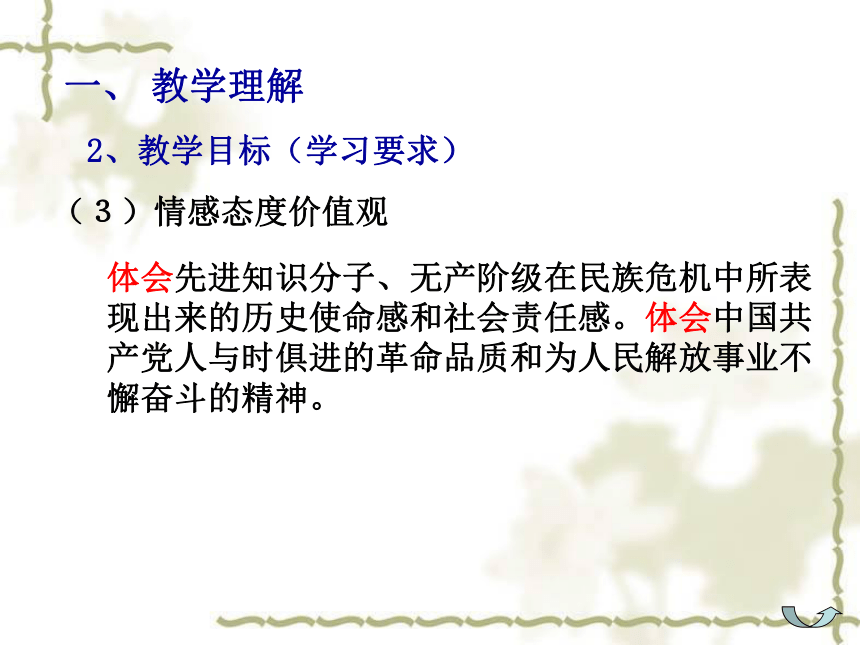 一、 教学理解

2、教学目标（学习要求）

（３）情感态度价值观

体会先进知识分子、无产阶级在民族危机中所表现出来的历史使命感和社会责任感。体会中国共产党人与时俱进的革命品质和为人民解放事业不懈奋斗的精神。